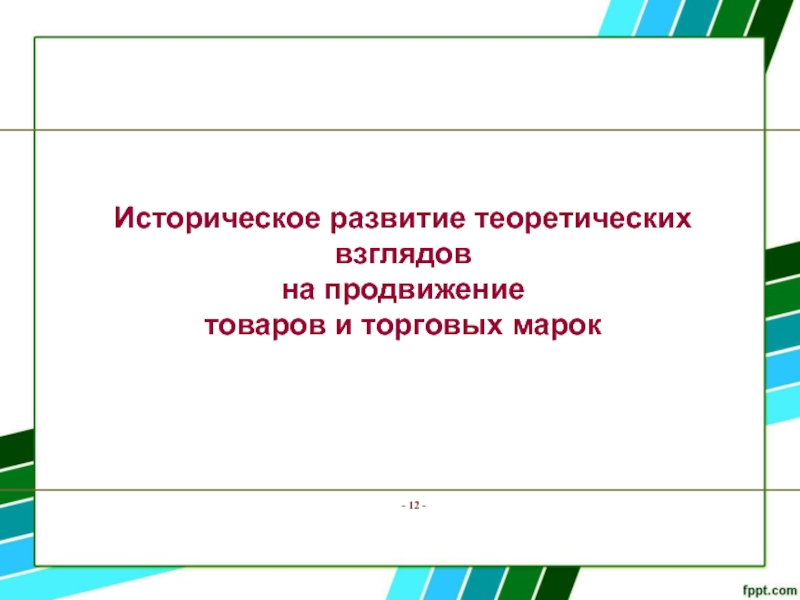 Историческое развитие теоретических взглядов
на продвижение
товаров и торговых марок

- 12 -

fppt.com